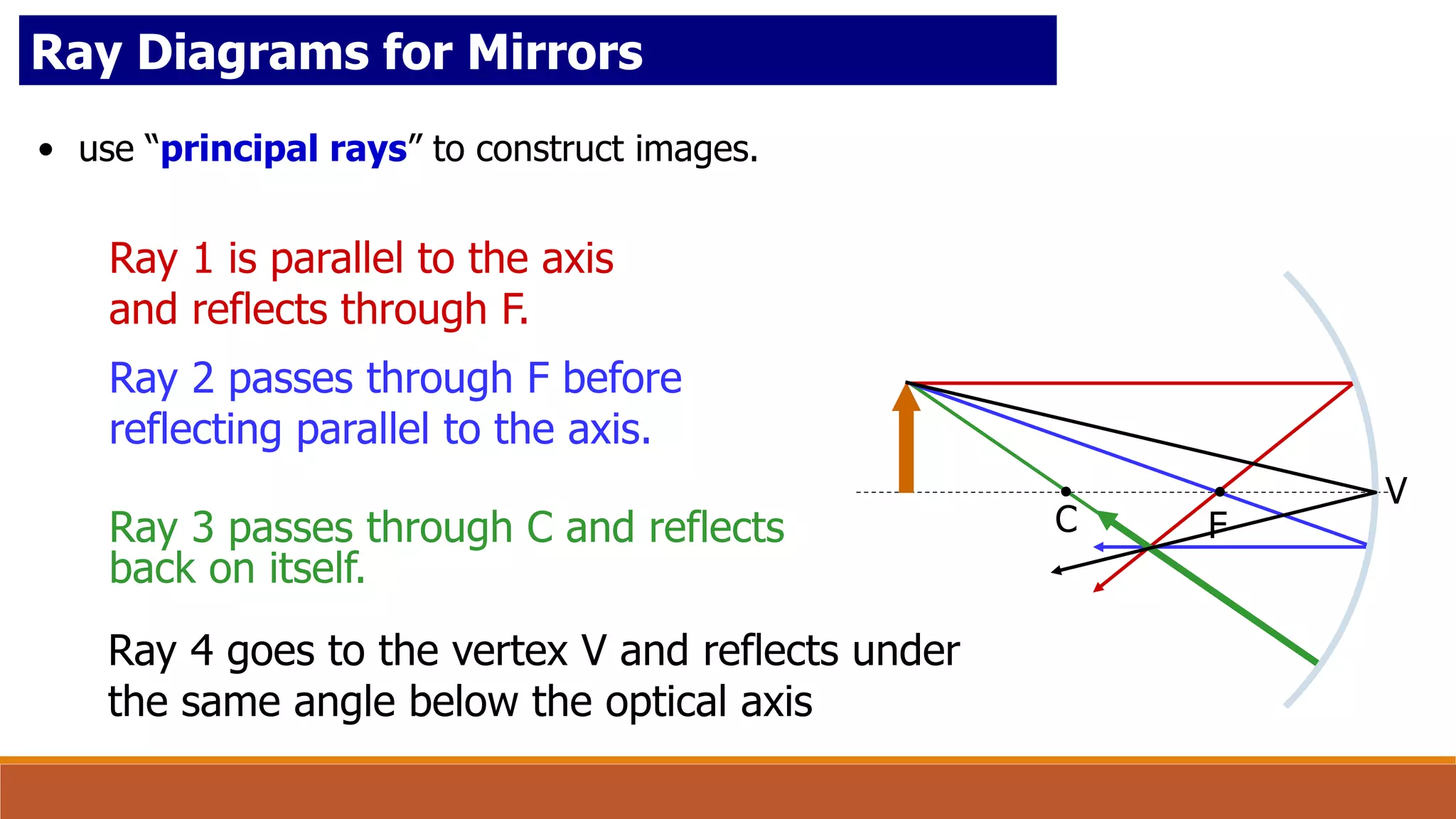 Ray Diagrams for Mirrors

• use “principal rays” to construct images.

Ray 1 is parallel to the axis and reflects through F.

Ray 2 passes through F before reflecting parallel to the axis.

Ray 3 passes through C and reflects back on itself.

Ray 4 goes to the vertex V and reflects under the same angle below the optical axis

C

F

V